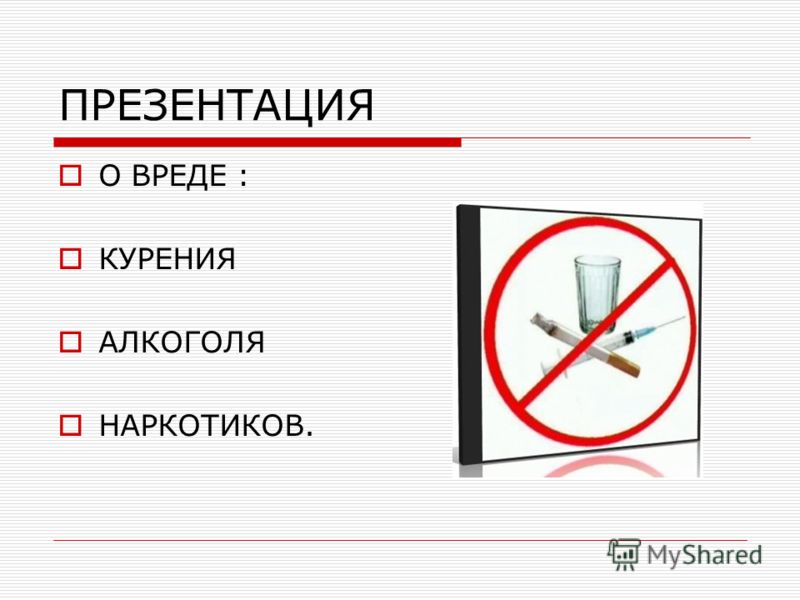 ПРЕЗЕНТАЦИЯ

О ВРЕДЕ :

КУРЕНИЯ

АЛКОГОЛЯ

НАРКОТИКОВ.

MyShared